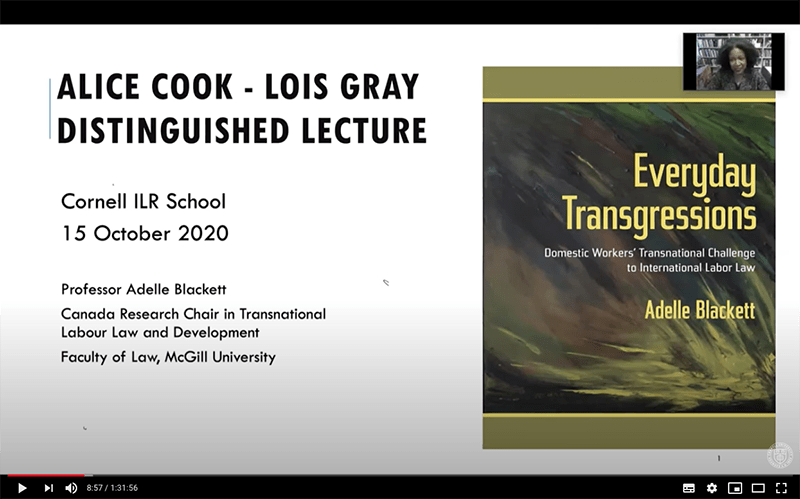 ALICE COOK - LOIS GRAY DISTINGUISHED LECTURE

Cornell ILR School
15 October 2020

Professor Adelle Blackett

Canada Research Chair in Transnational Labour Law and Development

Faculty of Law, McGill University

Everyday Transgressions

Domestic Workers' Transnational Challenge to International Labor Law

Adelle Blackett

1

8:57 / 1:31:56